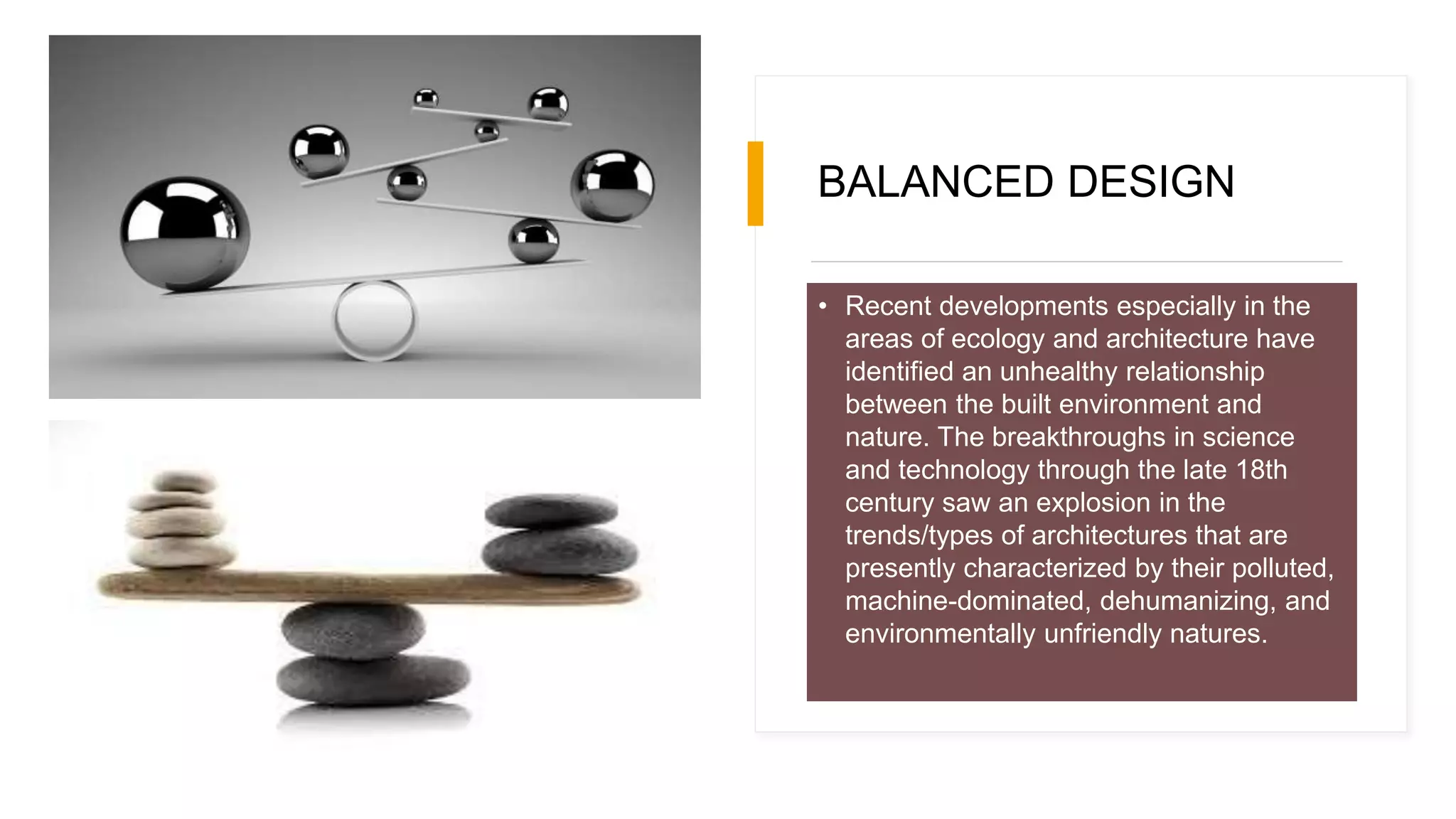 BALANCED DESIGN

• Recent developments especially in the areas of ecology and architecture have identified an unhealthy relationship between the built environment and nature. The breakthroughs in science and technology through the late 18th century saw an explosion in the trends/types of architectures that are presently characterized by their polluted, machine-dominated, dehumanizing, and environmentally unfriendly natures.